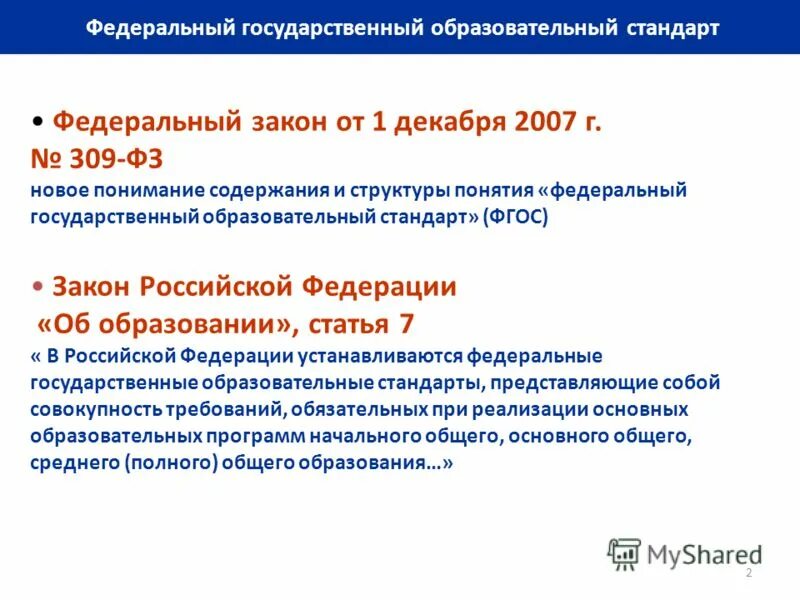 Федеральный государственный образовательный стандарт

• Федеральный закон от 1 декабря 2007 г. № 309-ФЗ
новое понимание содержания и структуры понятия «федеральный государственный образовательный стандарт» (ФГОС)

• Закон Российской Федерации «Об образовании», статья 7
« В Российской Федерации устанавливаются федеральные государственные образовательные стандарты, представляющие собой совокупность требований, обязательных при реализации основных образовательных программ начального общего, основного общего, среднего (полного) общего образования…»

MyShared

2